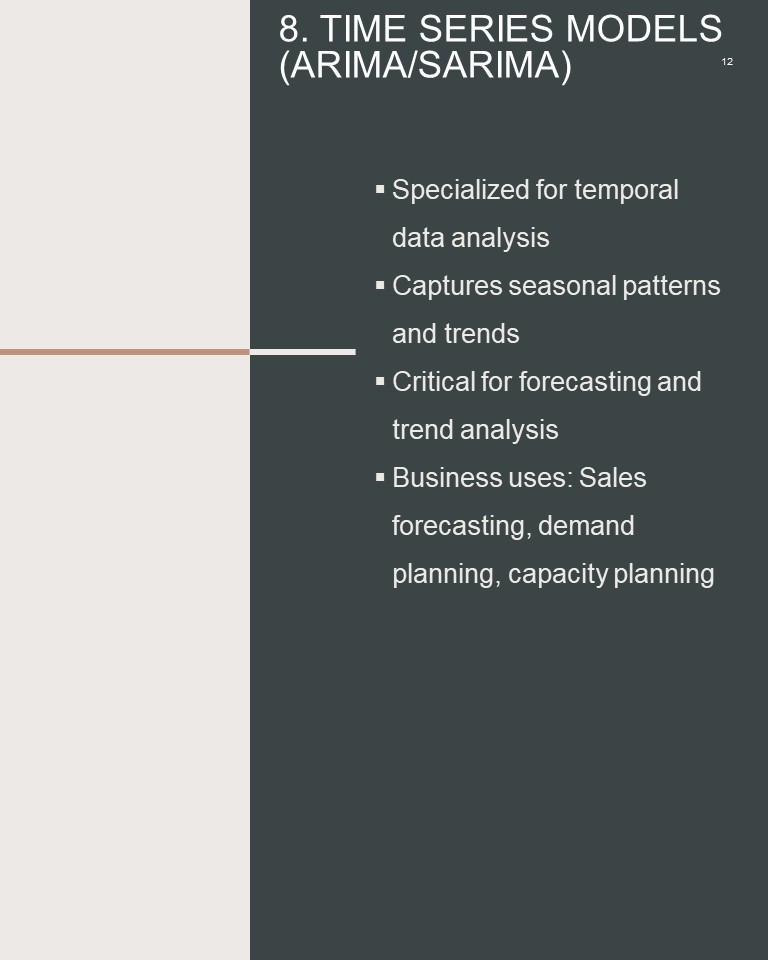 8. TIME SERIES MODELS (ARIMA/SARIMA)

12

▪ Specialized for temporal data analysis
▪ Captures seasonal patterns and trends
▪ Critical for forecasting and trend analysis
▪ Business uses: Sales forecasting, demand planning, capacity planning